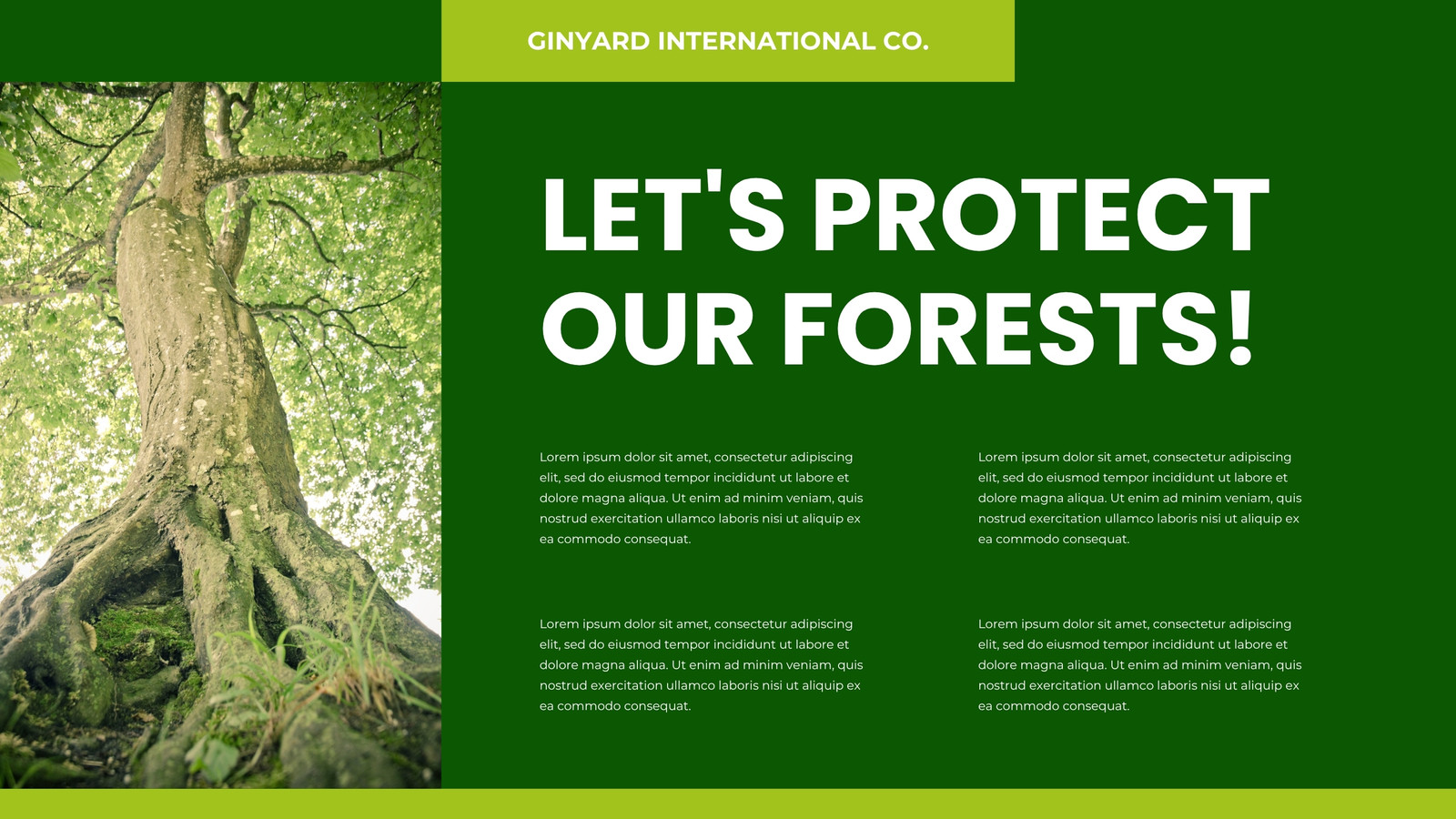 GINYARD INTERNATIONAL CO.

LET'S PROTECT OUR FORESTS!

Lorem ipsum dolor sit amet, consectetur adipiscing elit, sed do eiusmod tempor incididunt ut labore et dolore magna aliqua. Ut enim ad minim veniam, quis nostrud exercitation ullamco laboris nisi ut aliquip ex ea commodo consequat.

Lorem ipsum dolor sit amet, consectetur adipiscing elit, sed do eiusmod tempor incididunt ut labore et dolore magna aliqua. Ut enim ad minim veniam, quis nostrud exercitation ullamco laboris nisi ut aliquip ex ea commodo consequat.

Lorem ipsum dolor sit amet, consectetur adipiscing elit, sed do eiusmod tempor incididunt ut labore et dolore magna aliqua. Ut enim ad minim veniam, quis nostrud exercitation ullamco laboris nisi ut aliquip ex ea commodo consequat.

Lorem ipsum dolor sit amet, consectetur adipiscing elit, sed do eiusmod tempor incididunt ut labore et dolore magna aliqua. Ut enim ad minim veniam, quis nostrud exercitation ullamco laboris nisi ut aliquip ex ea commodo consequat.